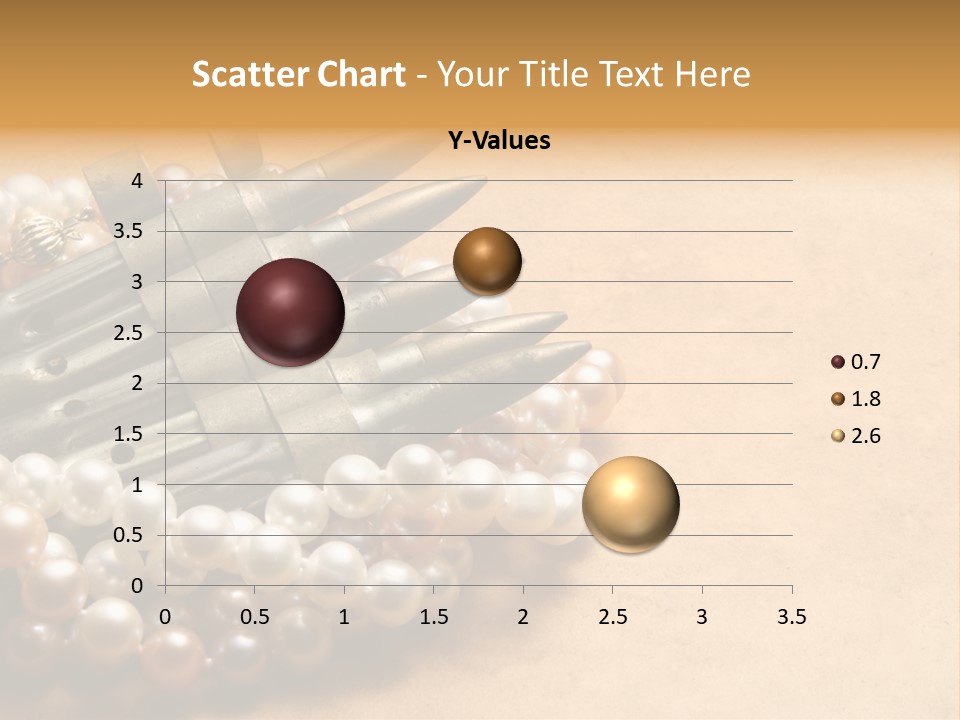 Scatter Chart - Your Title Text Here

Y-Values

4
3.5
3
2.5
2
1.5
1
0.5
0

0 0.5 1 1.5 2 2.5 3 3.5

0.7
1.8
2.6